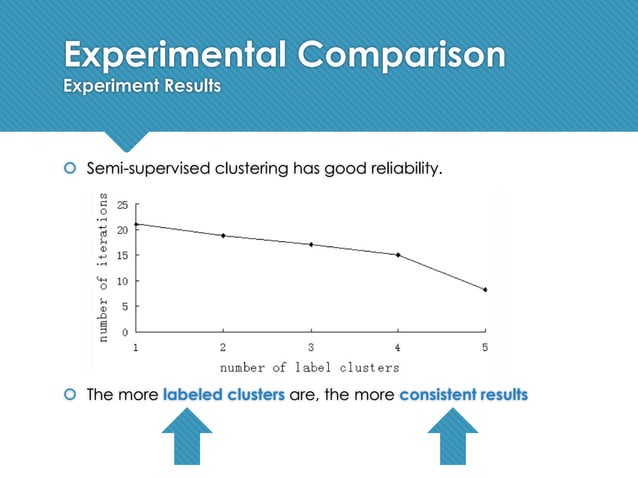 Experimental Comparison
Experiment Results

Semi-supervised clustering has good reliability.

number of iterations
25
20
15
10
5
0
1
2
3
4
5
number of label clusters

The more labeled clusters are, the more consistent results